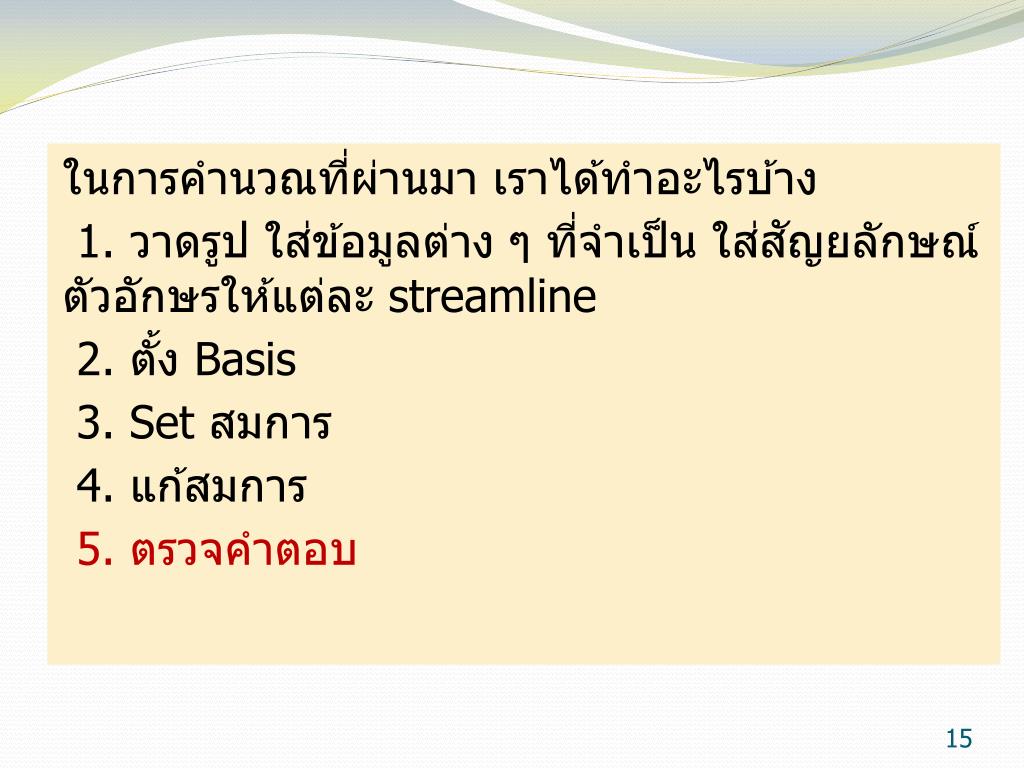 ในการคำนวณที่ผ่านมา เราได้ทำอะไรบ้าง

1. วาดรูป ใส่ข้อมูลต่าง ๆ ที่จำเป็น ใส่สัญยลักษณ์ตัวอักษรให้แต่ละ streamline

2. ตั้ง Basis

3. Set สมการ

4. แก้สมการ

5. ตรวจคำตอบ

15